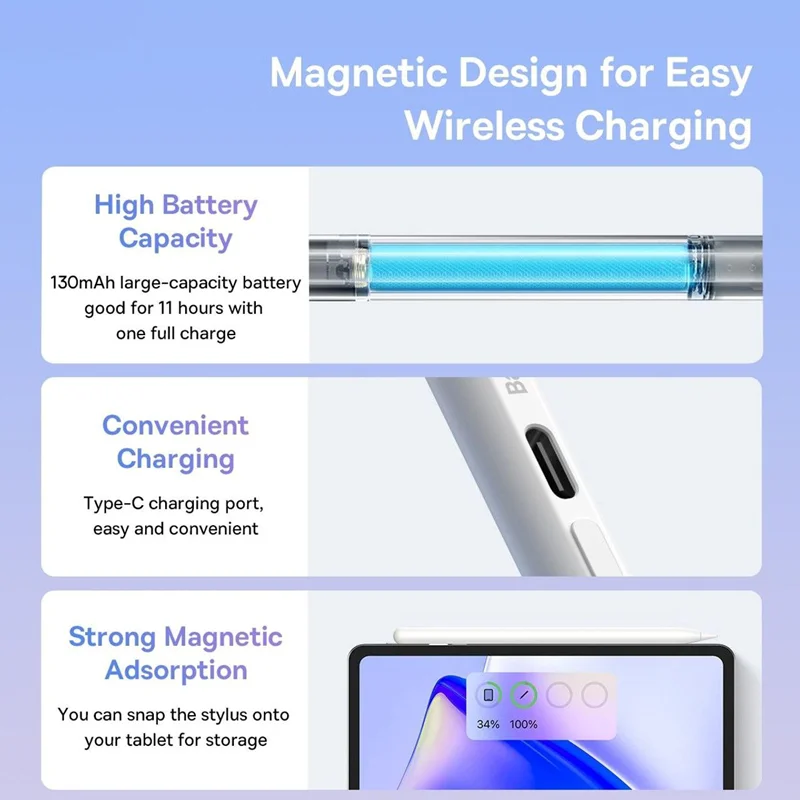 Magnetic Design for Easy Wireless Charging

High Battery Capacity

130mAh large-capacity battery good for 11 hours with one full charge

Convenient Charging

Type-C charging port, easy and convenient

Strong Magnetic Adsorption

You can snap the stylus onto your tablet for storage

34%
100%